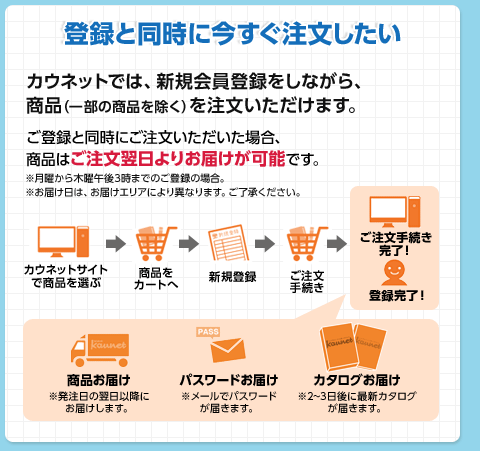 登録と同時に今すぐ注文したい

カウネットでは、新規会員登録をしながら、商品(一部の商品を除く)を注文いただけます。

ご登録と同時にご注文いただいた場合、商品はご注文翌日よりお届けが可能です。
※月曜から木曜午後3時までのご登録の場合。
※お届け日は、お届けエリアにより異なります。ご了承ください。

カウネットサイトで商品を選ぶ

商品をカートへ

新規登録

ご注文手続き

ご注文手続き完了!

登録完了!

kaunet

商品お届け
※発注日の翌日以降にお届けします。

PASS

パスワードお届け
※メールでパスワードが届きます。

kaunet

kaunet

カタログお届け
※2~3日後に最新カタログが届きます。